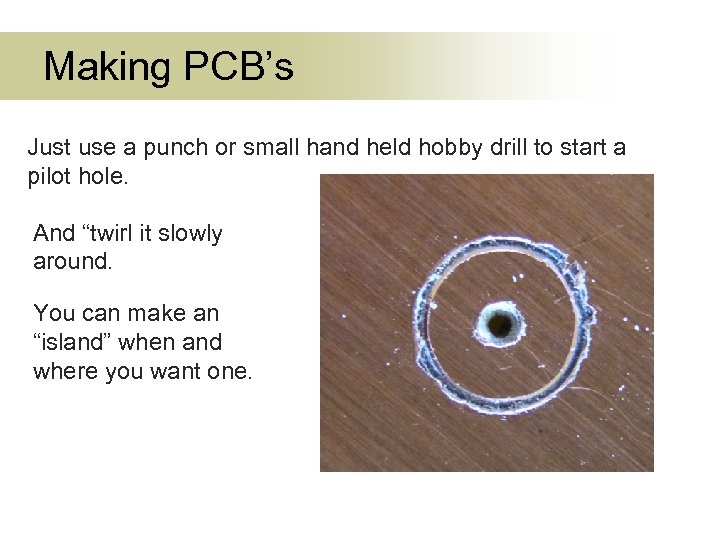 Making PCB’s

Just use a punch or small hand held hobby drill to start a pilot hole.

And “twirl it slowly around.

You can make an “island” when and where you want one.